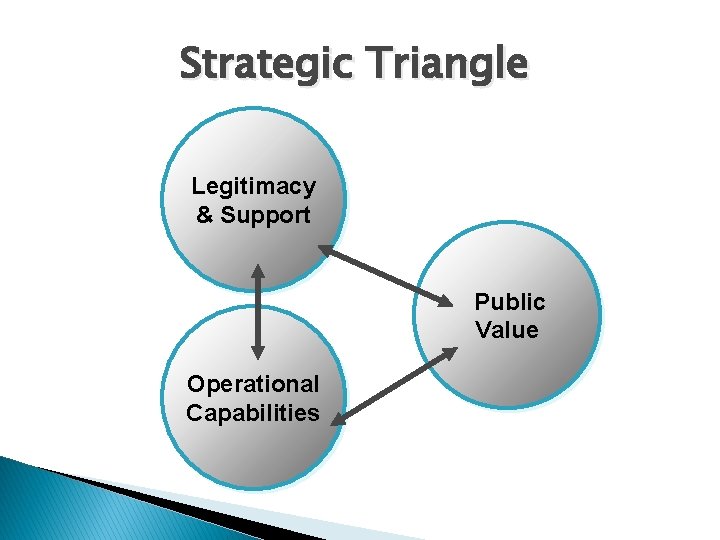 Strategic Triangle

Legitimacy & Support

Public Value

Operational Capabilities